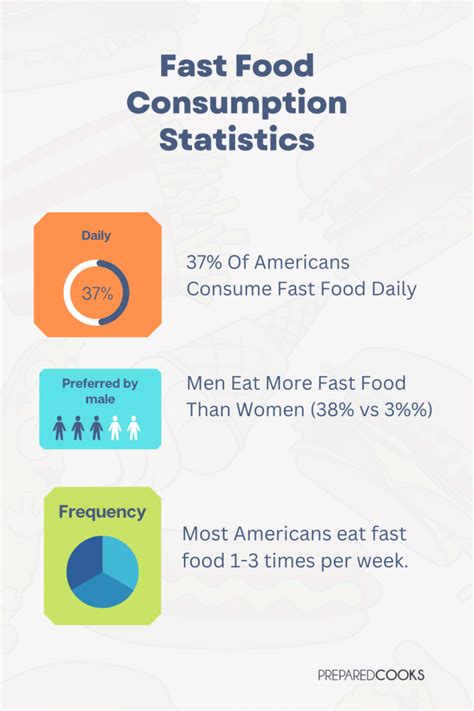 Fast Food Consumption Statistics

Daily

37%

37% Of Americans Consume Fast Food Daily

Preferred by male

Men Eat More Fast Food Than Women (38% vs 3%%)

Frequency

Most Americans eat fast food 1-3 times per week.

PREPAREDCOOKS